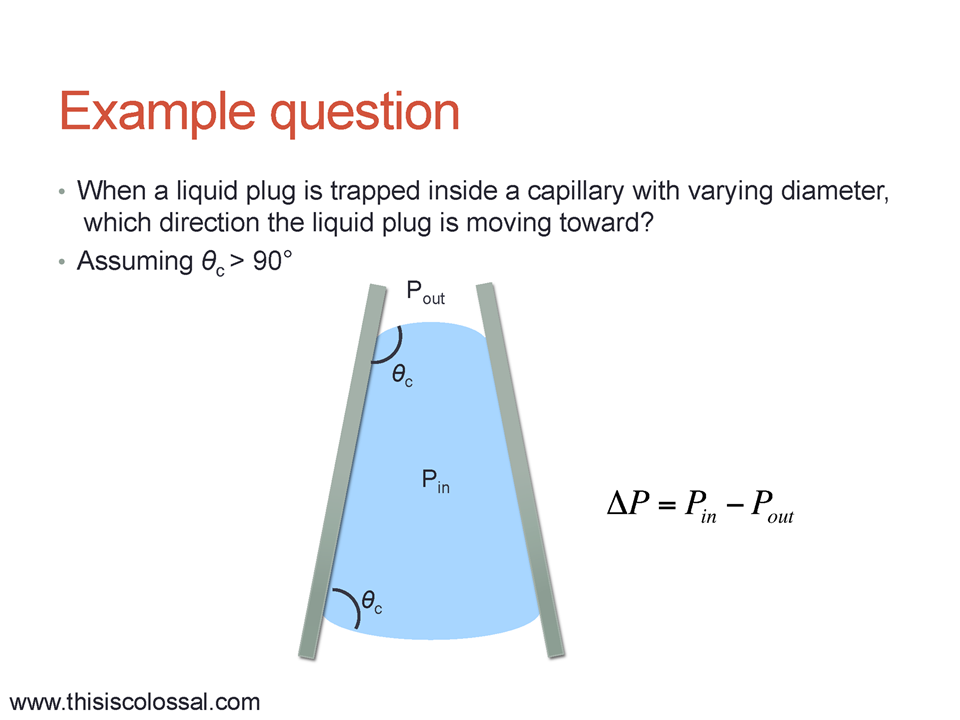 Example question

• When a liquid plug is trapped inside a capillary with varying diameter, which direction the liquid plug is moving toward?

• Assuming $\theta_c > 90°$

$P_{out}$

$\theta_c$

$P_{in}$

$\theta_c$

$\Delta P = P_{in} - P_{out}$

www.thisiscolossal.com